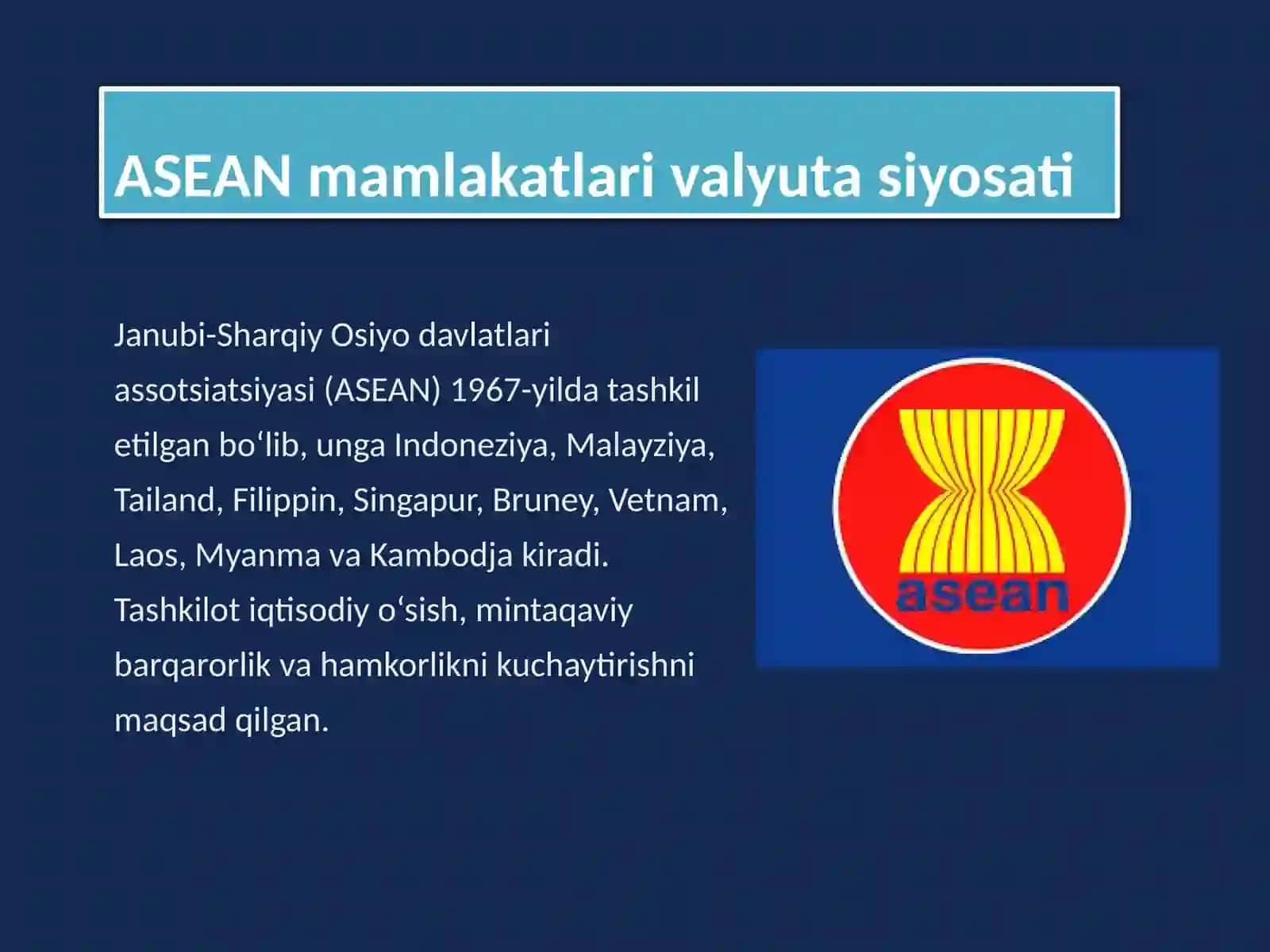 ASEAN mamlakatlari valyuta siyosati

Janubi-Sharqiy Osiyo davlatlari assotsiatsiyasi (ASEAN) 1967-yilda tashkil etilgan bo‘lib, unga Indoneziya, Malayziya, Tailand, Filippin, Singapur, Bruney, Vetnam, Laos, Myanma va Kambodja kiradi. Tashkilot iqtisodiy o‘sish, mintaqaviy barqarorlik va hamkorlikni kuchaytirishni maqsad qilgan.

asean